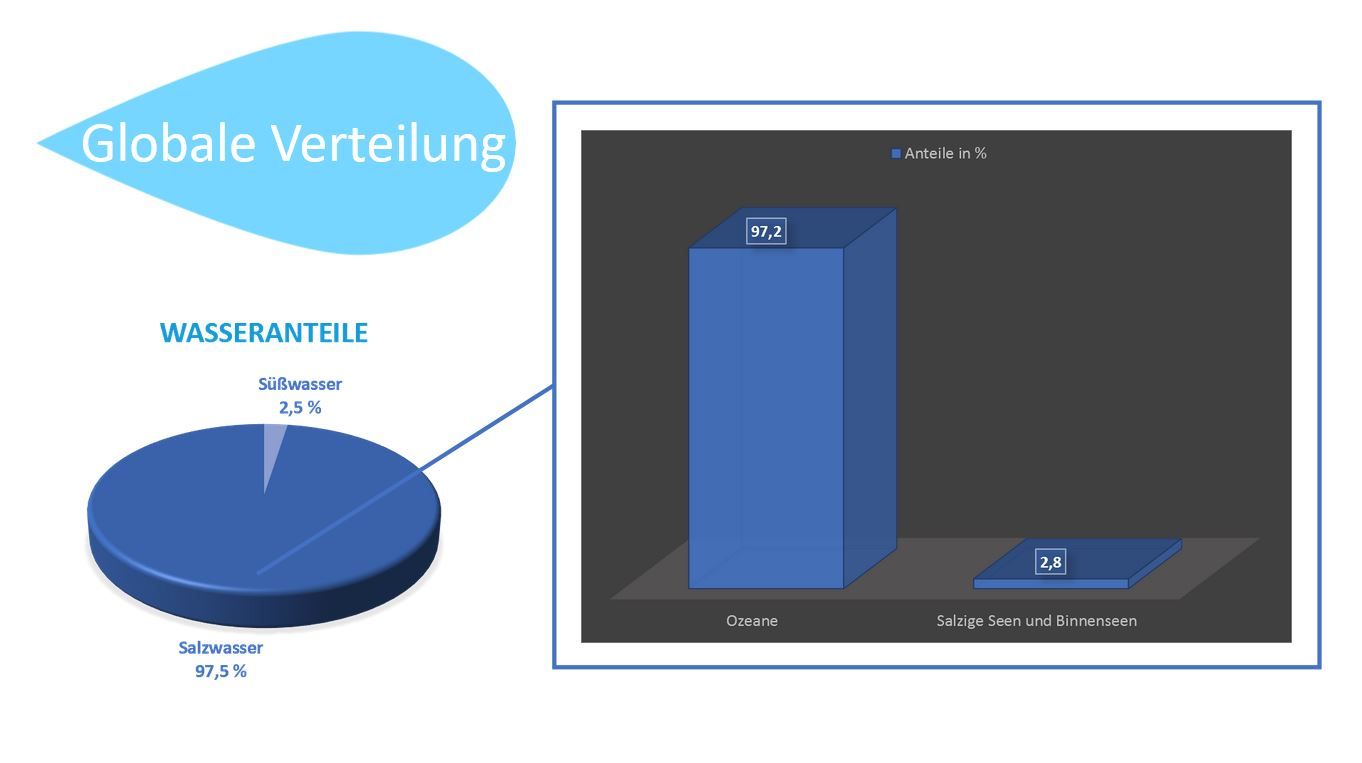 Globale Verteilung

WASSERANTEILE

Süßwasser
2,5 %

Salzwasser
97,5 %

Anteile in %

97,2

2,8

Ozeane

Salzige Seen und Binnenseen